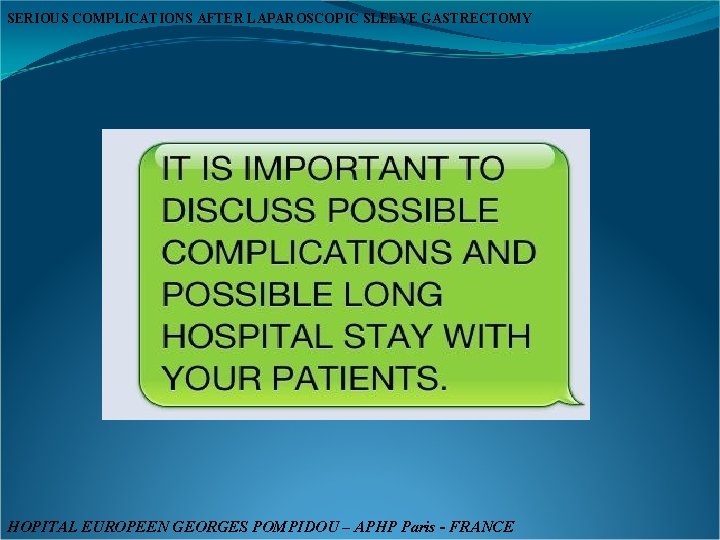 SERIOUS COMPLICATIONS AFTER LAPAROSCOPIC SLEEVE GASTRECTOMY

IT IS IMPORTANT TO DISCUSS POSSIBLE COMPLICATIONS AND POSSIBLE LONG HOSPITAL STAY WITH YOUR PATIENTS.

HOPITAL EUROPEEN GEORGES POMPIDOU – APHP Paris - FRANCE